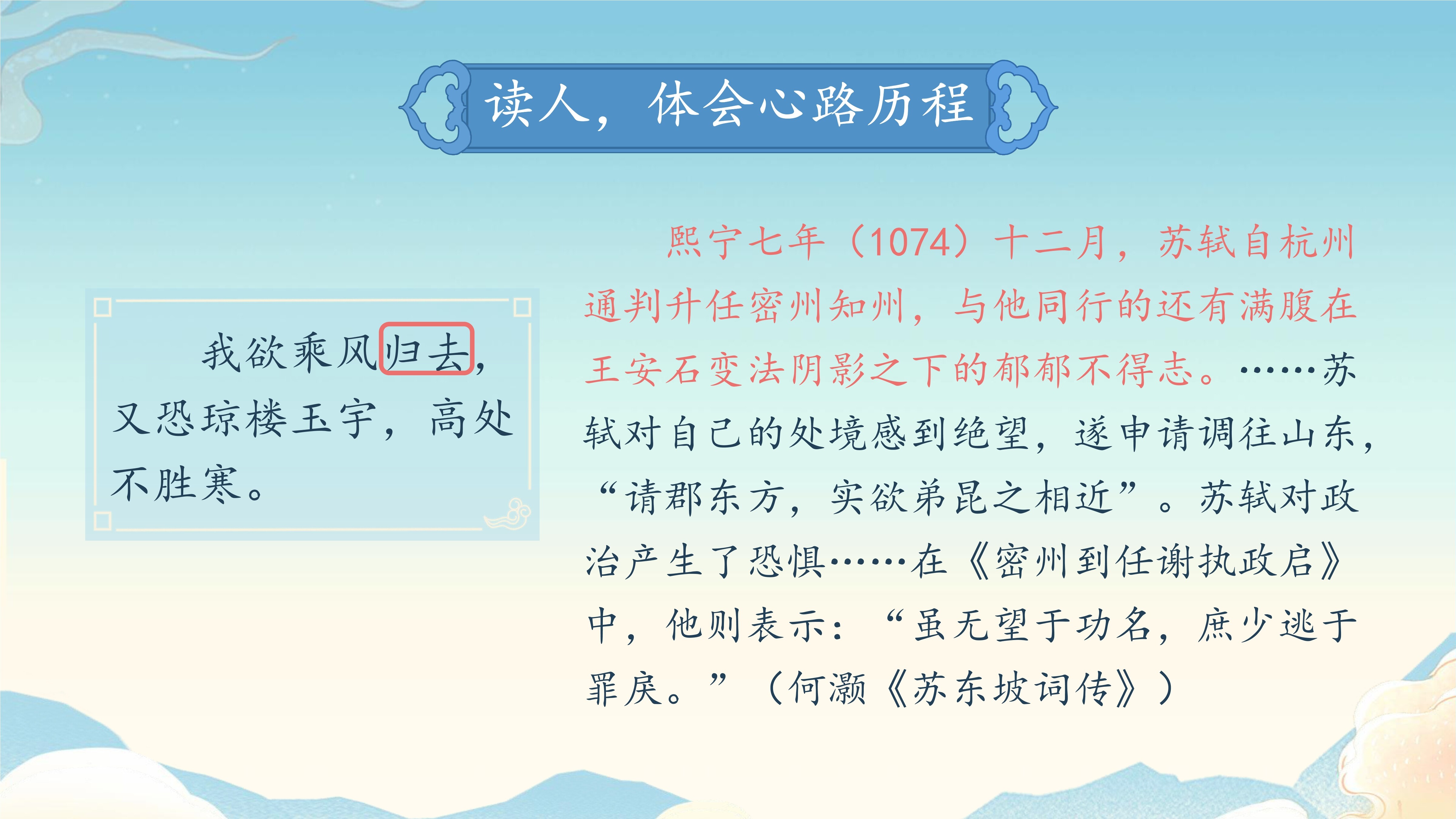 读人，体会心路历程

我欲乘风归去，又恐琼楼玉宇，高处不胜寒。

熙宁七年（1074）十二月，苏轼自杭州通判升任密州知州，与他同行的还有满腹在王安石变法阴影之下的郁郁不得志。……苏轼对自己的处境感到绝望，遂申请调往山东，“请郡东方，实欲弟昆之相近”。苏轼对政治产生了恐惧……在《密州到任谢执政启》中，他则表示：“虽无望于功名，庶少逃于罪戾。”（何灏《苏东坡词传》）